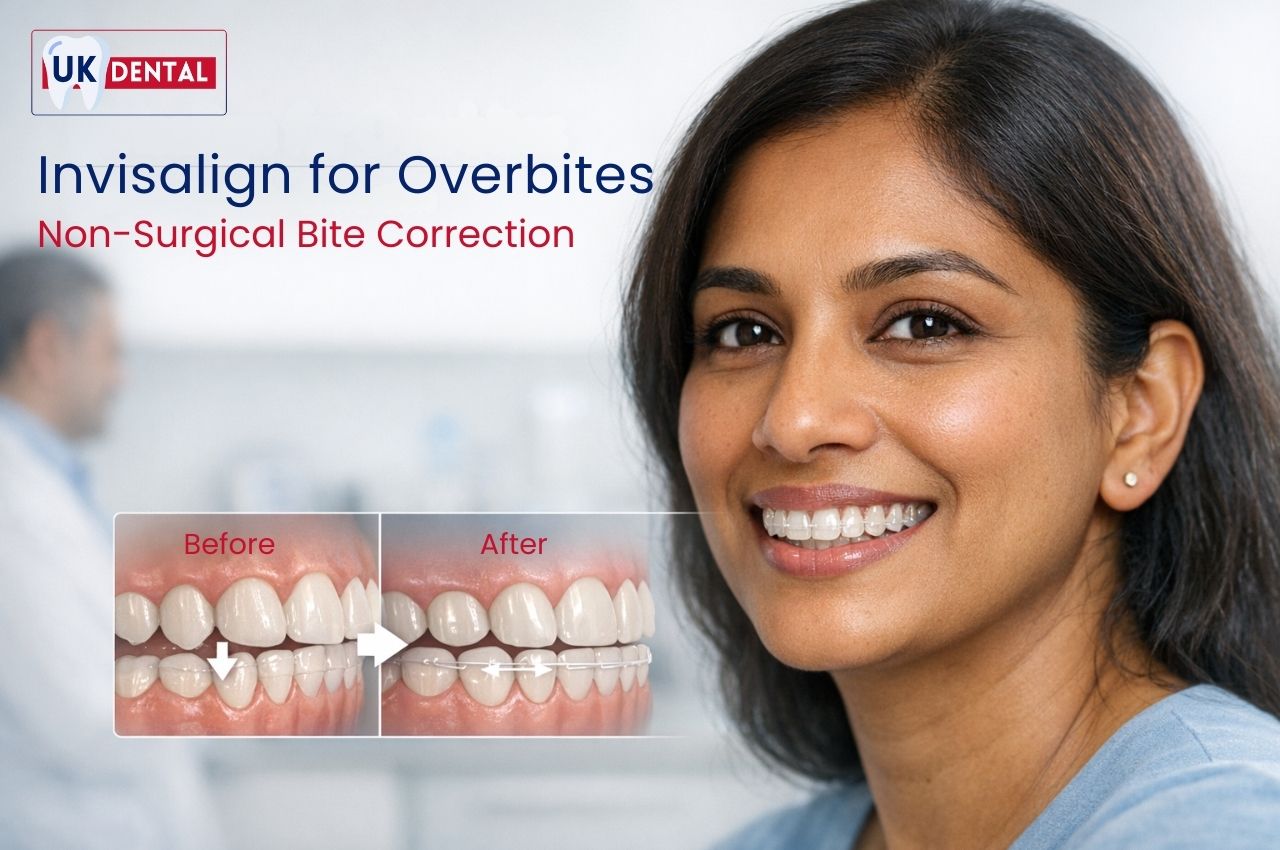 UK DENTAL

Invisalign for Overbites
Non-Surgical Bite Correction

Before
After